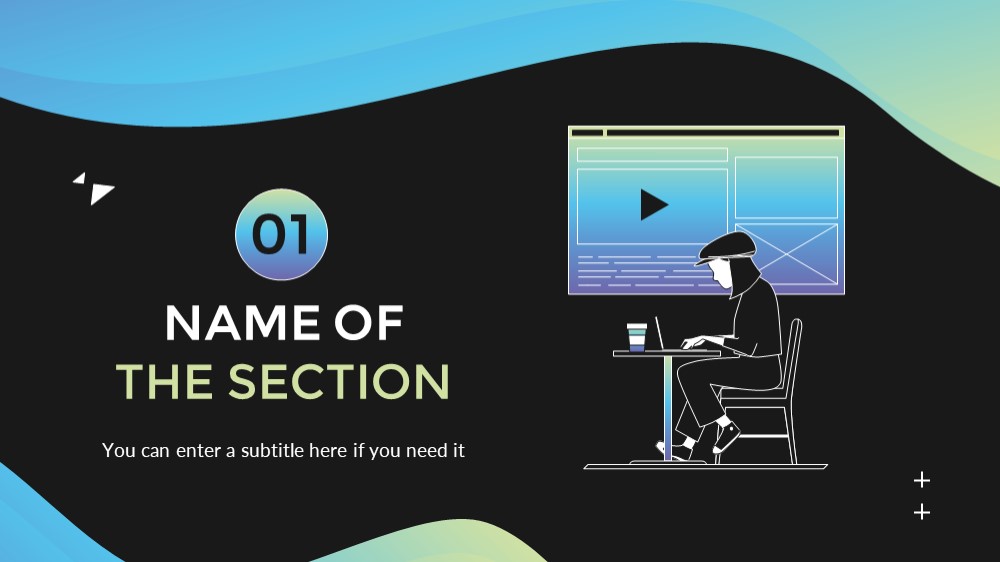 01

NAME OF
THE SECTION

You can enter a subtitle here if you need it